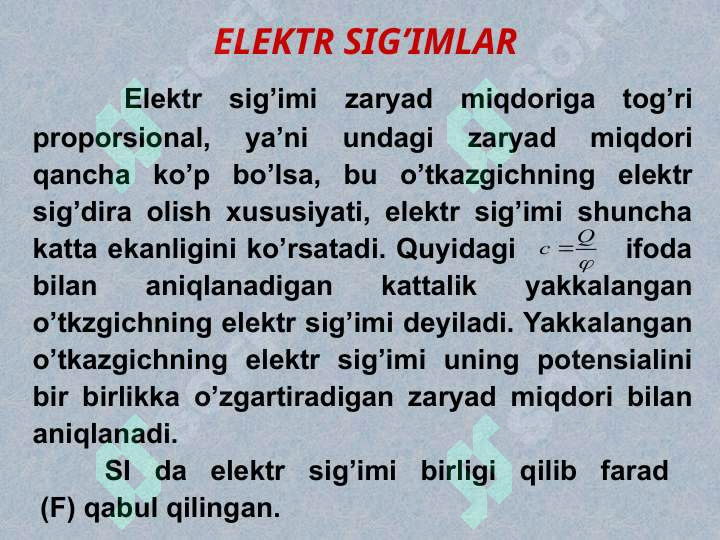 ELEKTR SIG'IMLAR

Elektr sig'imi zaryad miqdoriga tog'ri proporsional, ya'ni undagi zaryad miqdori qancha ko'p bo'lsa, bu o'tkazgichning elektr sig'dira olish xususiyati, elektr sig'imi shuncha katta ekanligini ko'rsatadi. Quyidagi $c = \frac{Q}{\varphi}$ ifoda bilan aniqlanadigan kattalik yakkalangan o'tkzgichning elektr sig'imi deyiladi. Yakkalangan o'tkazgichning elektr sig'imi uning potensialini bir birlikka o'zgartiradigan zaryad miqdori bilan aniqlanadi.

SI da elektr sig'imi birligi qilib farad (F) qabul qilingan.